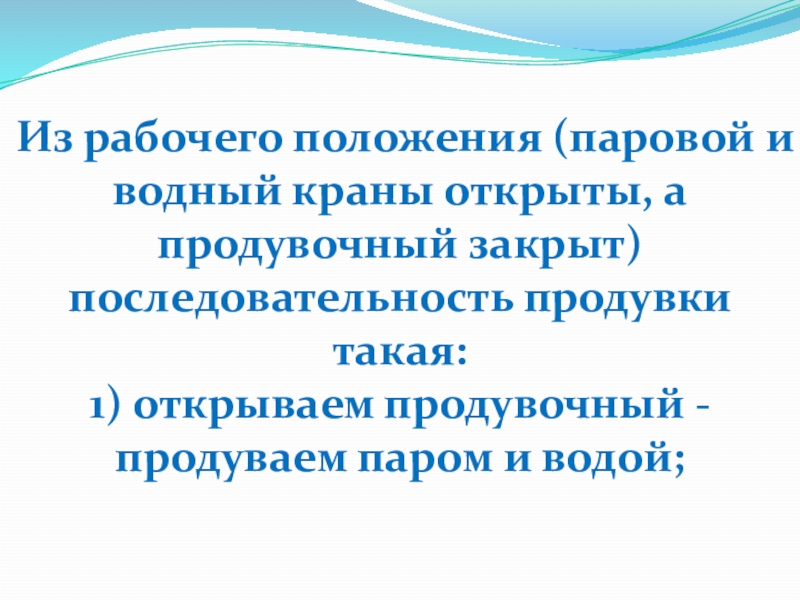 Из рабочего положения (паровой и водный краны открыты, а продувочный закрыт) последовательность продувки такая:
1) открываем продувочный - продуваем паром и водой;